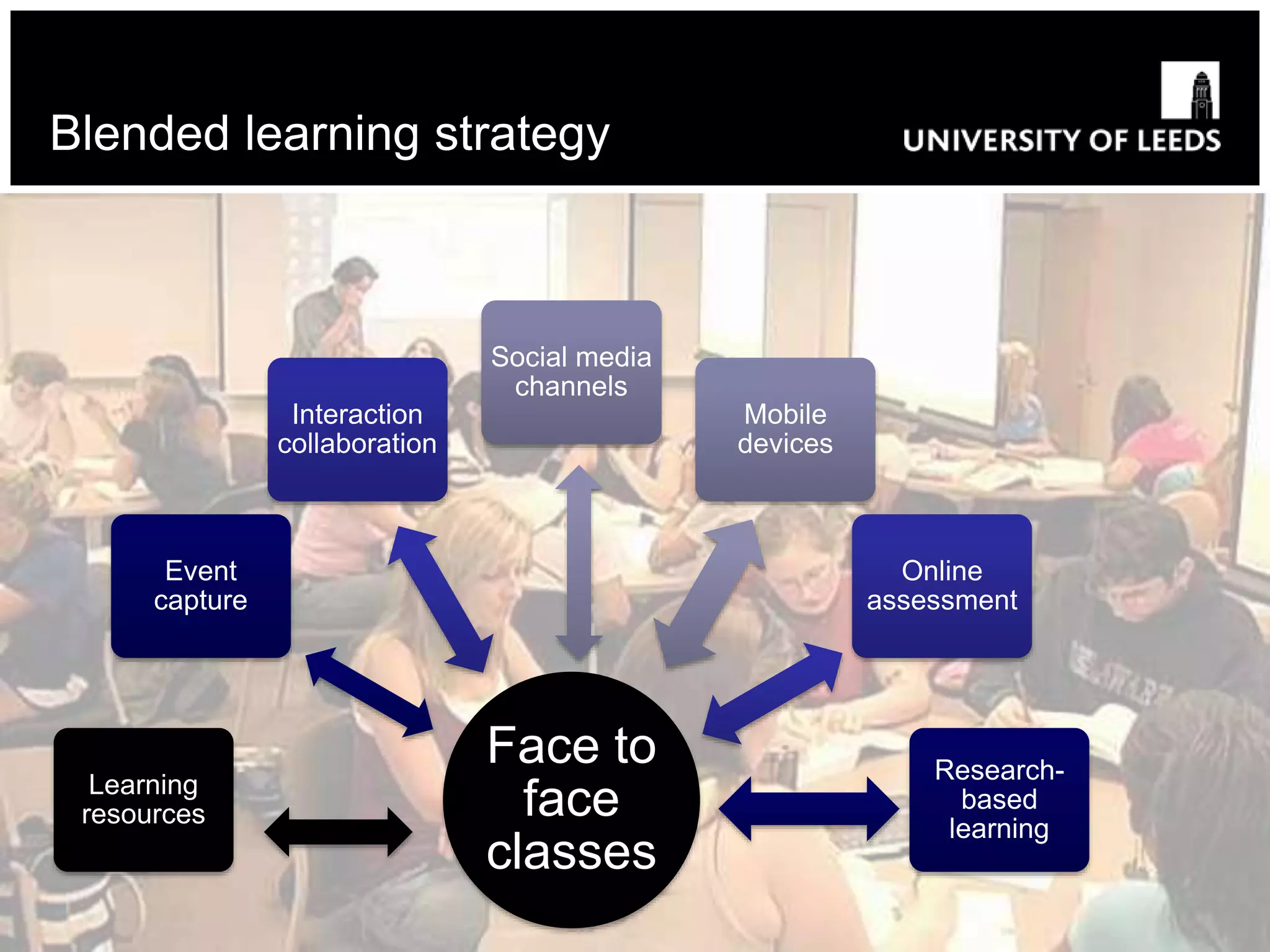 Blended learning strategy

UNIVERSITY OF LEEDS

Social media channels

Interaction collaboration

Mobile devices

Event capture

Online assessment

Learning resources

Face to face classes

Research-based learning